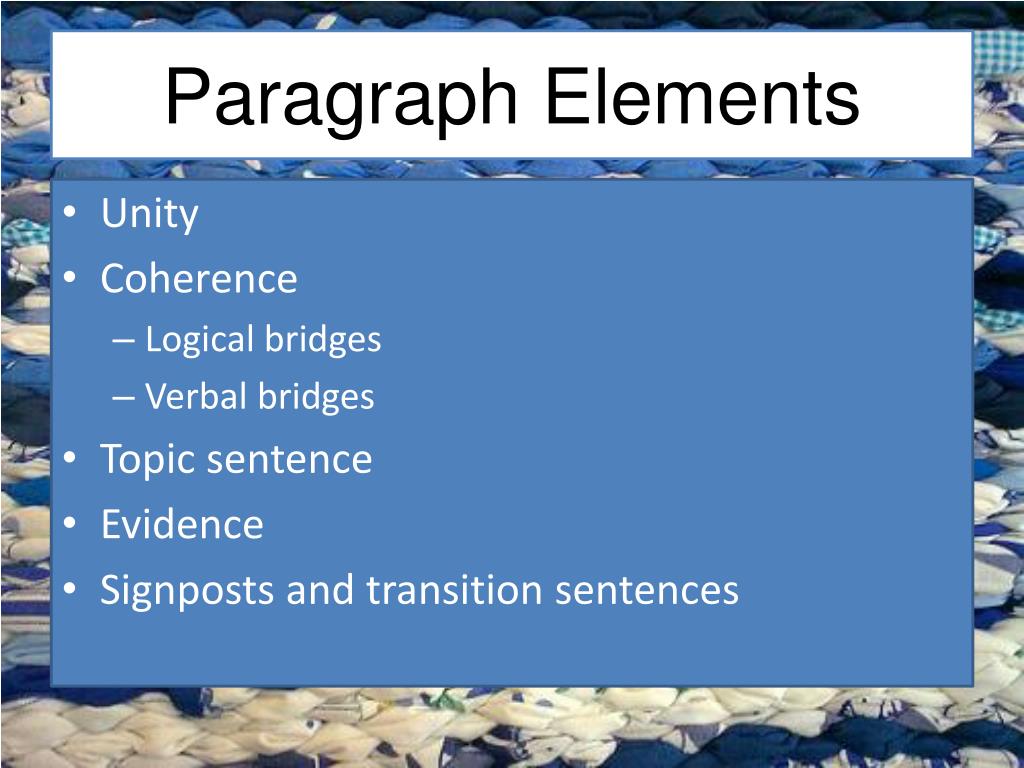 Paragraph Elements

• Unity
• Coherence
– Logical bridges
– Verbal bridges
• Topic sentence
• Evidence
• Signposts and transition sentences